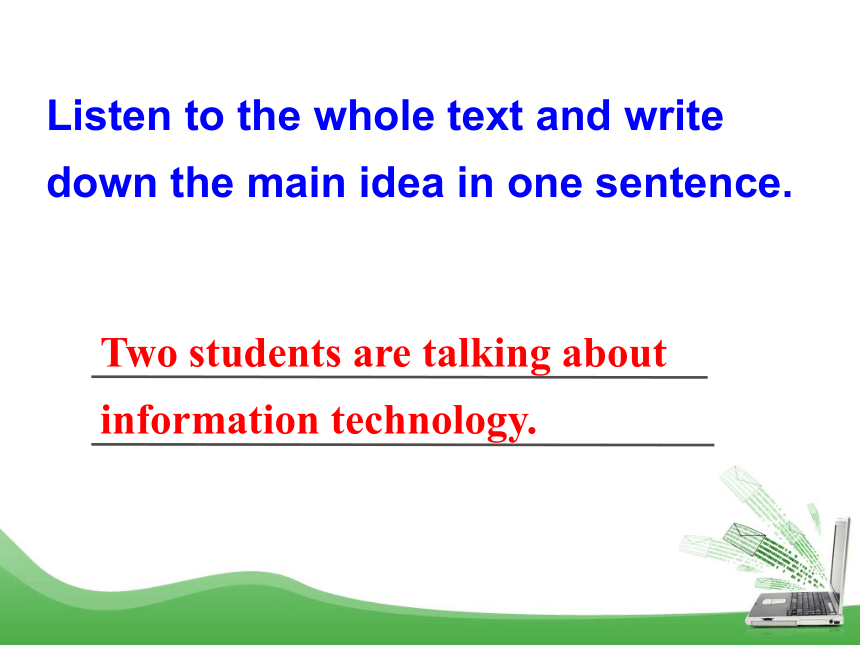 Listen to the whole text and write down the main idea in one sentence.

Two students are talking about information technology.